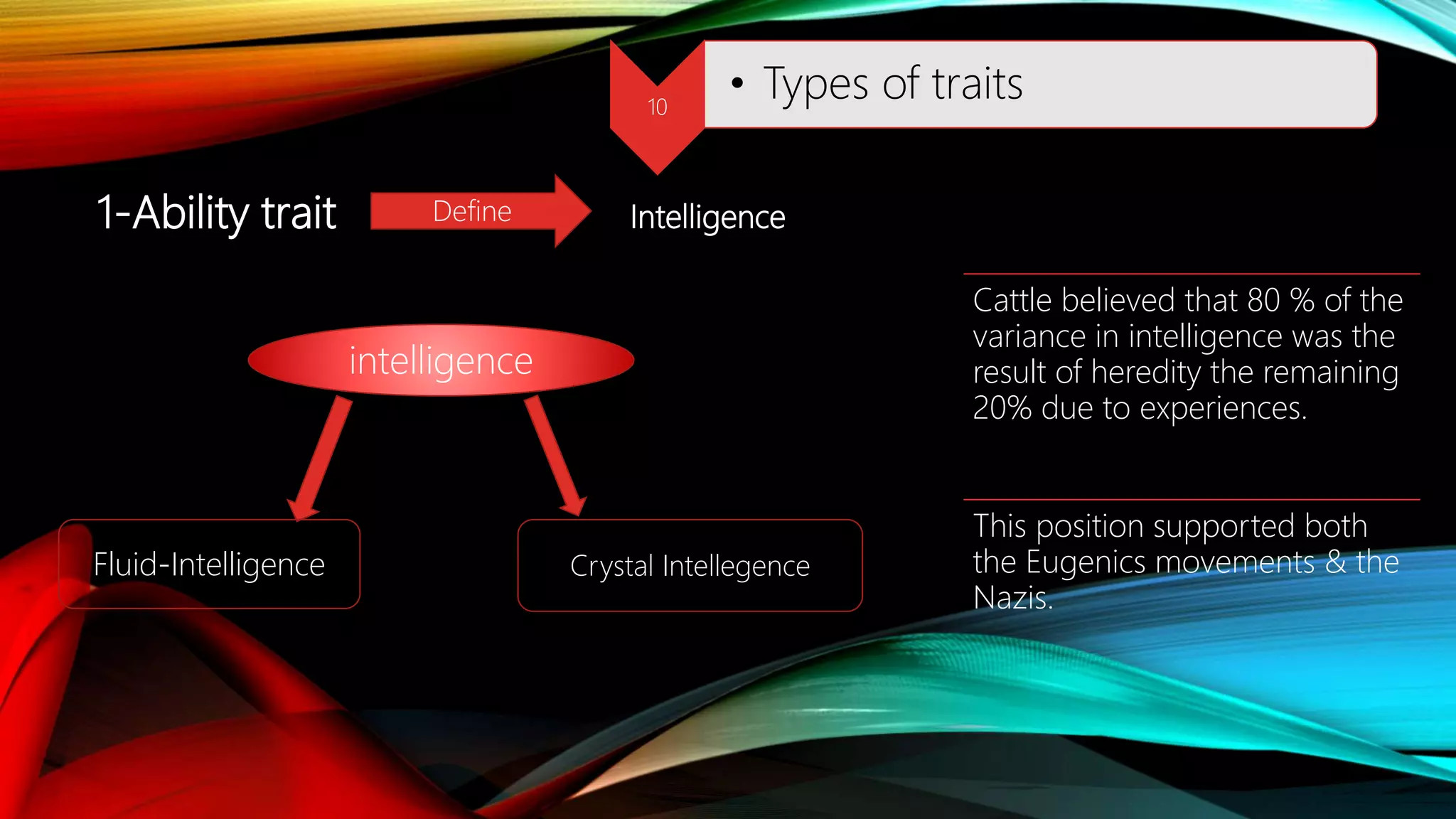 10

• Types of traits

1-Ability trait

Define

Intelligence

intelligence

Fluid-Intelligence

Crystal Intellegence

Cattle believed that 80 % of the variance in intelligence was the result of heredity the remaining 20% due to experiences.

This position supported both the Eugenics movements & the Nazis.